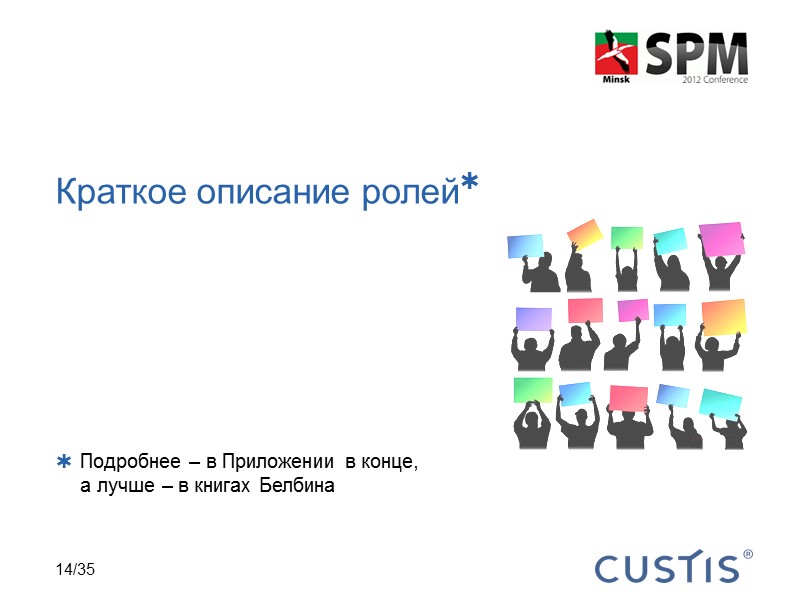 Minsk SPM 2012 Conference

Краткое описание ролей*

* Подробнее – в Приложении в конце, а лучше – в книгах Белбина

14/35

CUSTIS®